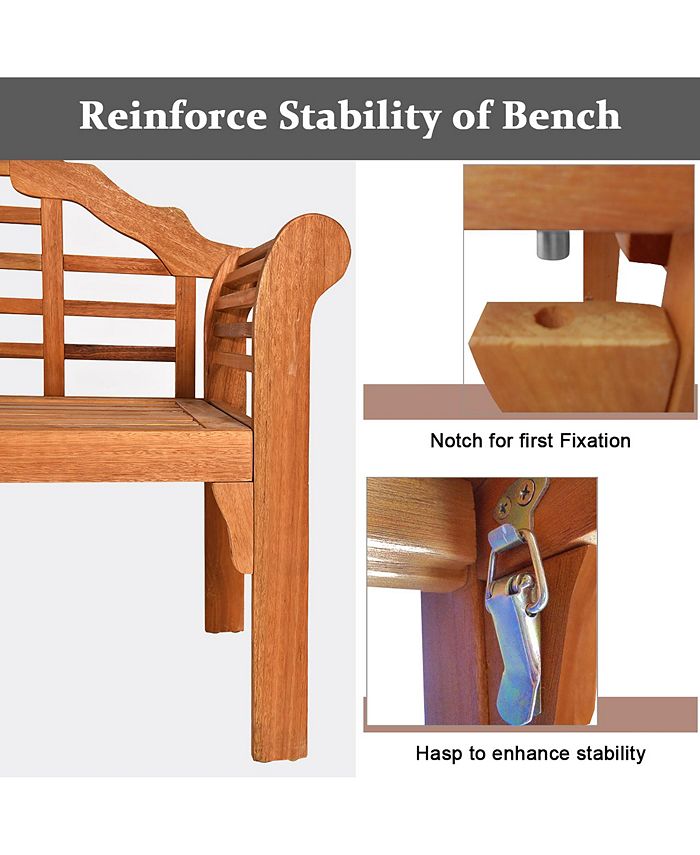 Reinforce Stability of Bench

Notch for first Fixation

Hasp to enhance stability